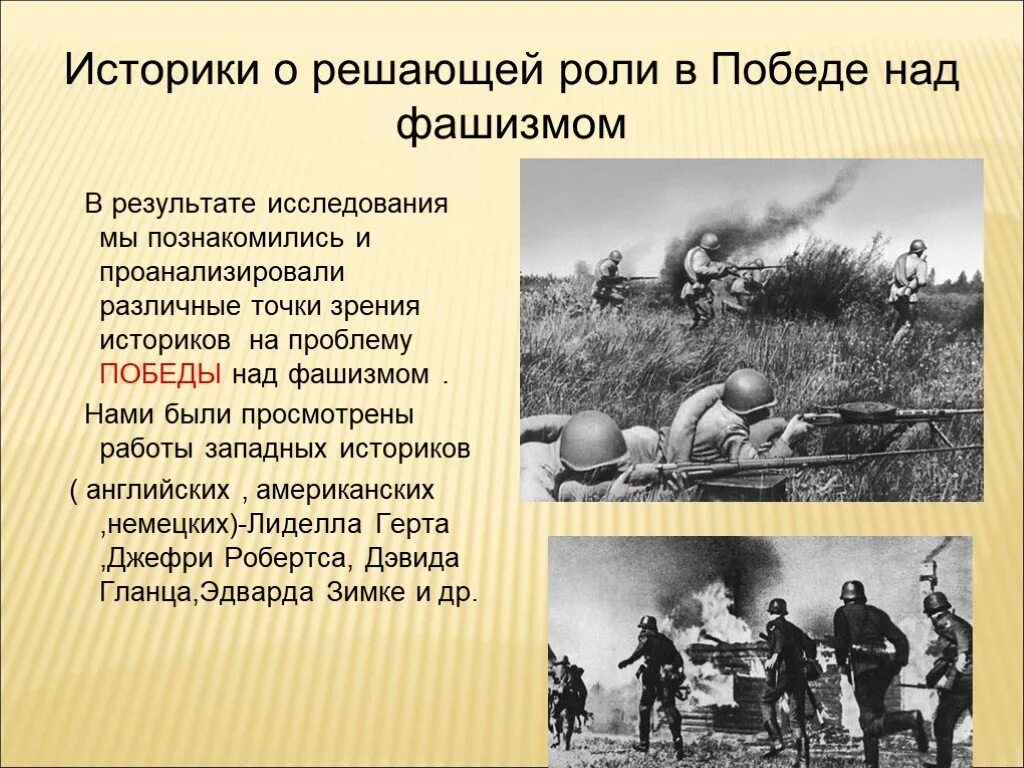 Историки о решающей роли в Победе над фашизмом

В результате исследования мы познакомились и проанализировали различные точки зрения историков на проблему ПОБЕДЫ над фашизмом .

Нами были просмотрены работы западных историков ( английских , американских ,немецких)-Лиделла Герта ,Джефри Робертса, Дэвида Гланца,Эдварда Зимке и др.